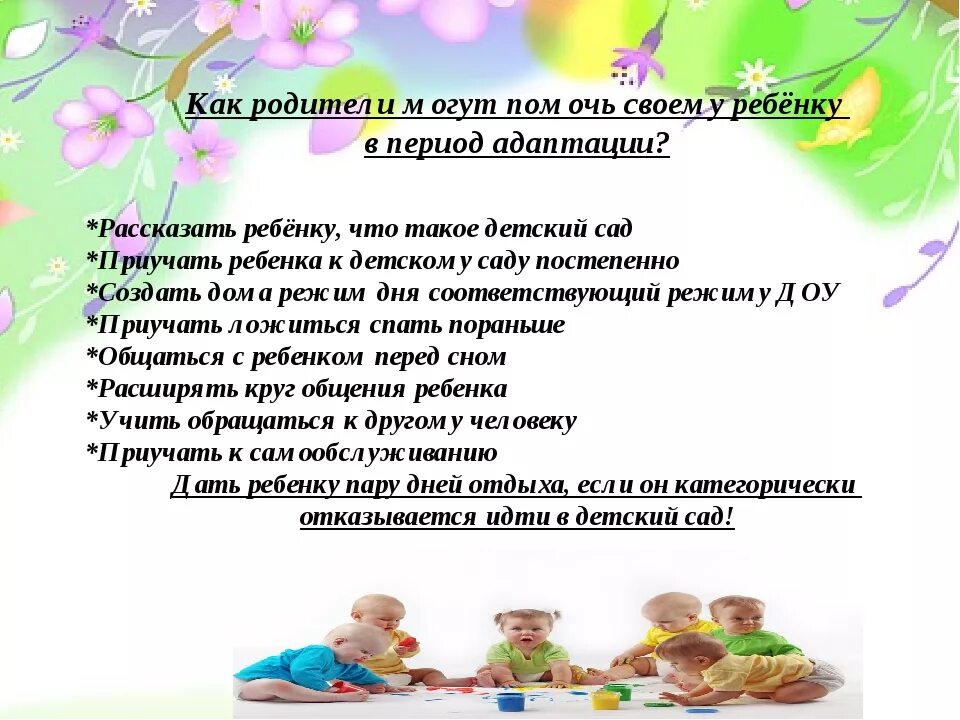 Как родители могут помочь своему ребёнку в период адаптации?

*Рассказать ребёнку, что такое детский сад
*Приучать ребенка к детскому саду постепенно
*Создать дома режим дня соответствующий режиму ДОУ
*Приучать ложиться спать пораньше
*Общаться с ребенком перед сном
*Расширять круг общения ребенка
*Учить обращаться к другому человеку
*Приучать к самообслуживанию
Дать ребенку пару дней отдыха, если он категорически отказывается идти в детский сад!